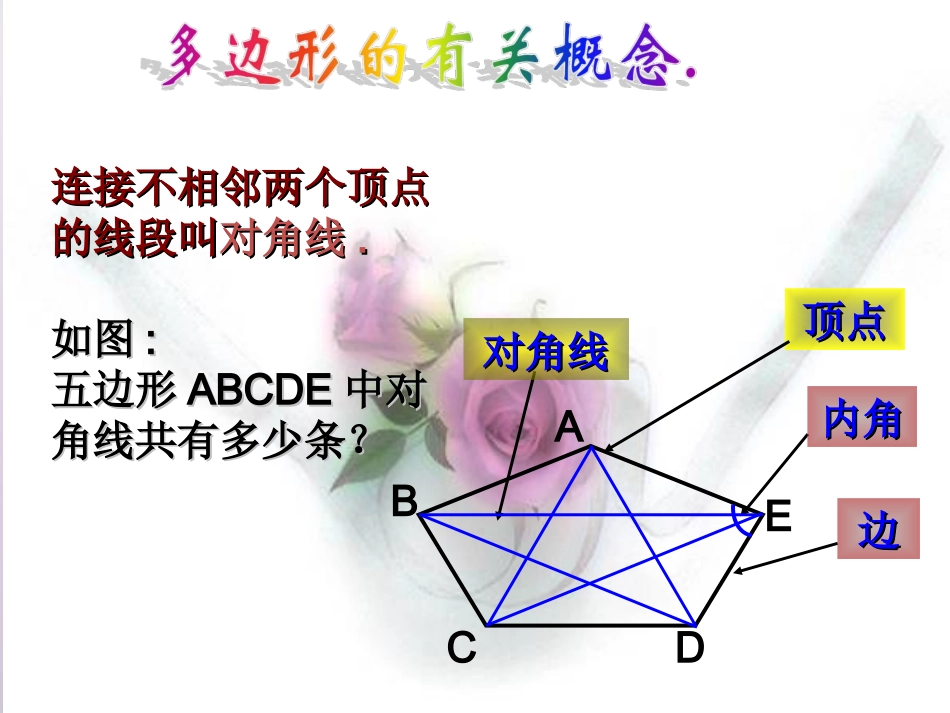 多边形的有关概念.

连接不相邻两个顶点的线段叫对角线 .

如图 :
五边形 ABCDE 中对角线共有多少条?

对角线

顶点

内角

边

A

B

E

C

D